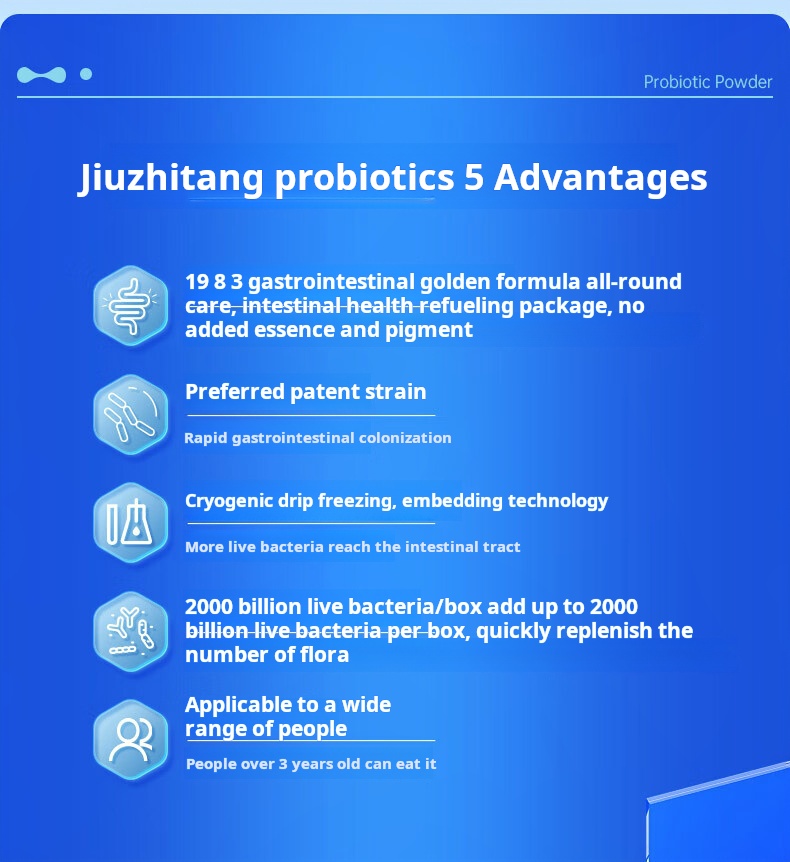 Probiotic Powder

Jiuzhitang probiotics 5 Advantages

19 8 3 gastrointestinal golden formula all-round care, intestinal health refueling package, no added essence and pigment

Preferred patent strain

Rapid gastrointestinal colonization

Cryogenic drip freezing, embedding technology

More live bacteria reach the intestinal tract

2000 billion live bacteria/box add up to 2000 billion live bacteria per box, quickly replenish the number of flora

Applicable to a wide range of people

People over 3 years old can eat it